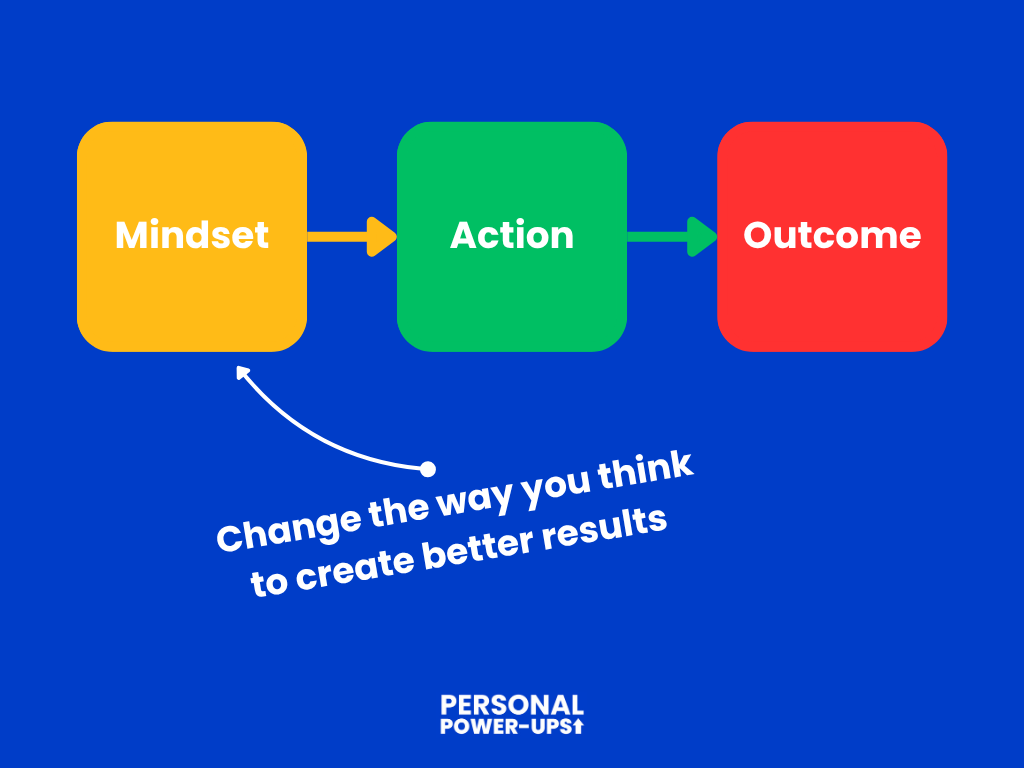 Mindset

Action

Outcome

Change the way you think to create better results

PERSONAL
POWER-UPS